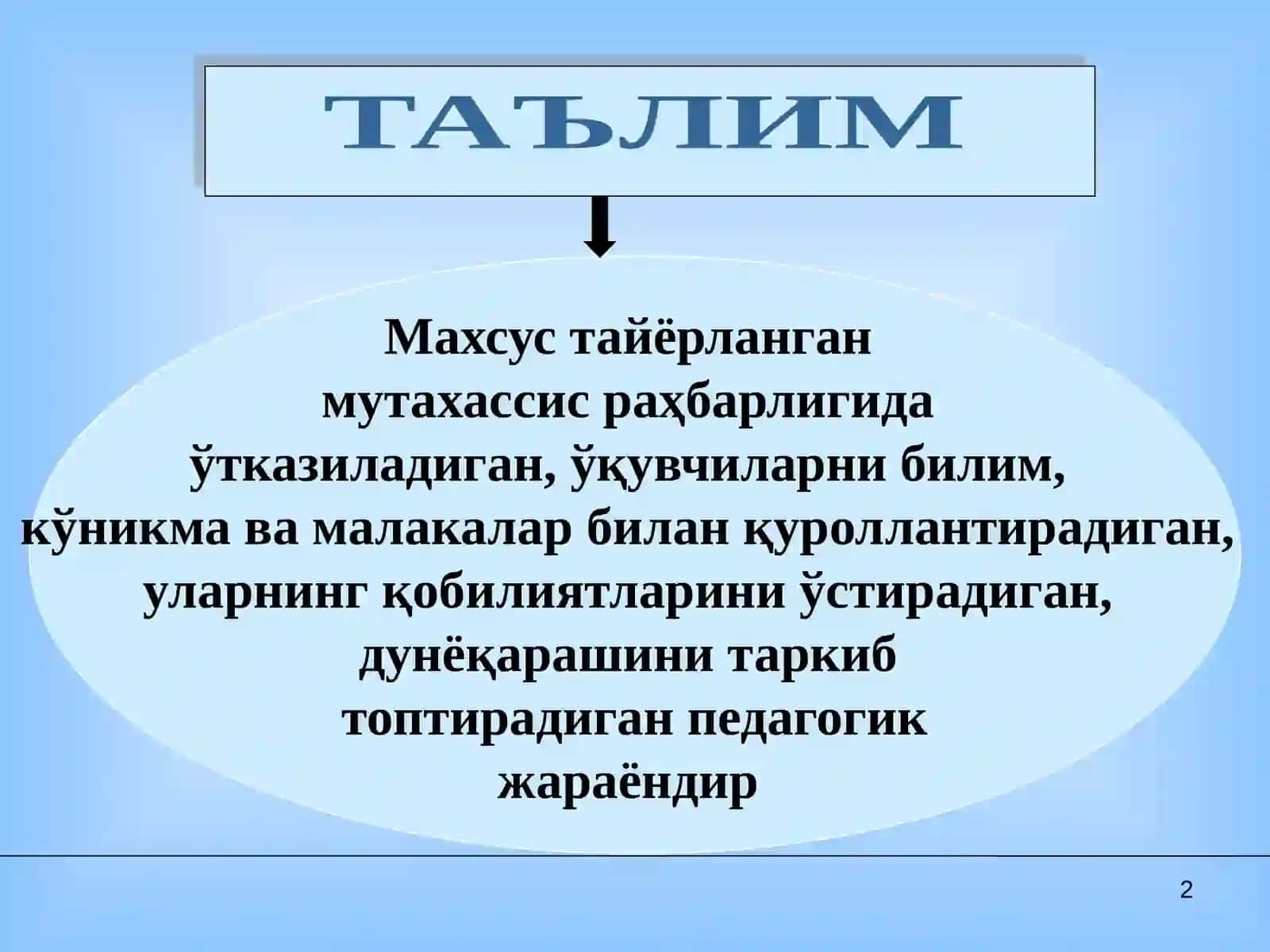 ТАЪЛИМ

Махсус тайёрланган мутахассис раҳбарлигида ўтказиладиган, ўқувчиларни билим, кўникма ва малакалар билан қуроллантирадиган, уларнинг қобилиятларини ўстирадиган, дунёқарашини таркиб топтирадиган педагогик жараёндир

2